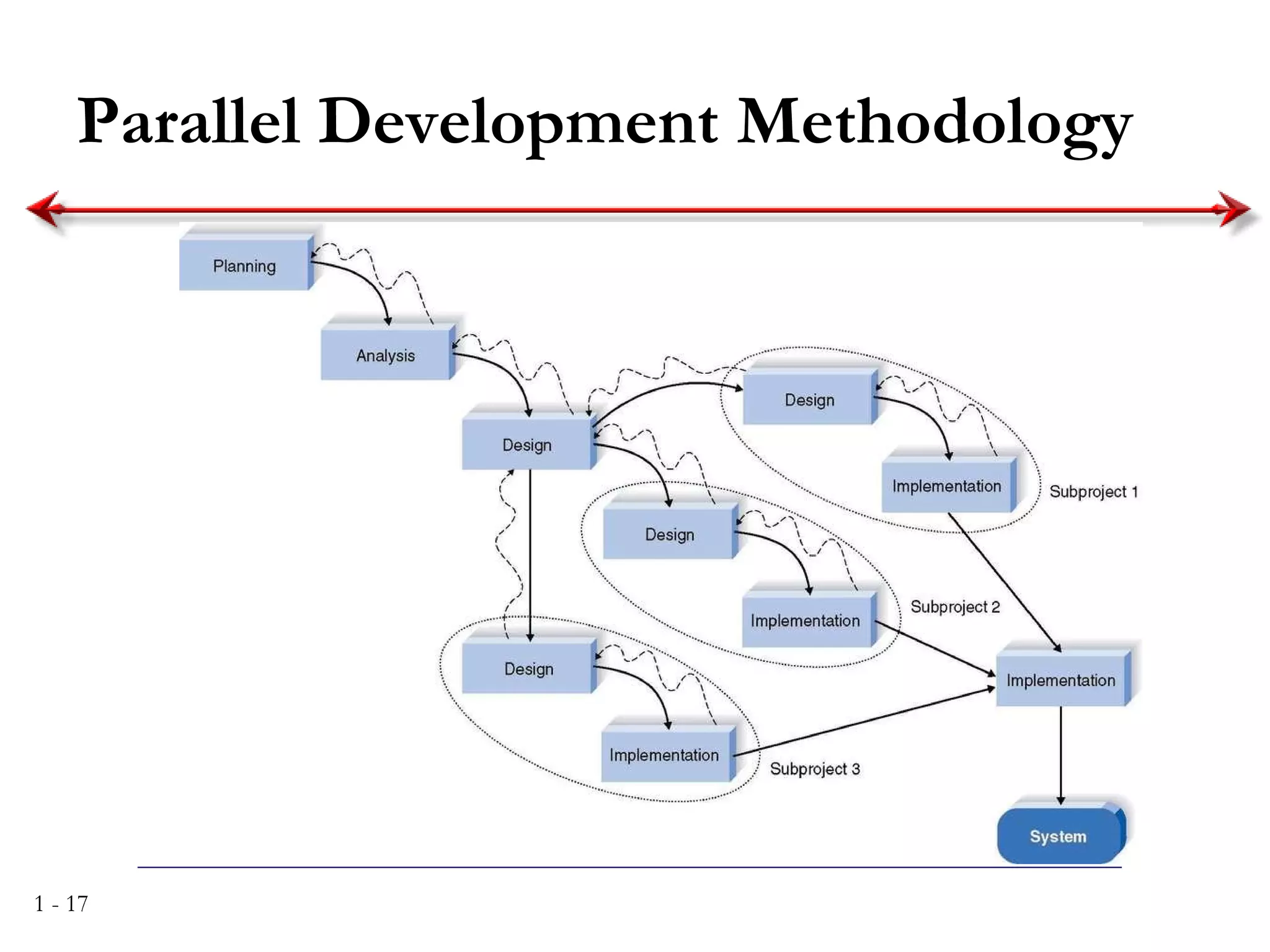 Parallel Development Methodology

Planning

Analysis

Design

Design

Implementation

Subproject 1

Design

Implementation

Subproject 2

Design

Implementation

Subproject 3

Implementation

System

1 - 17